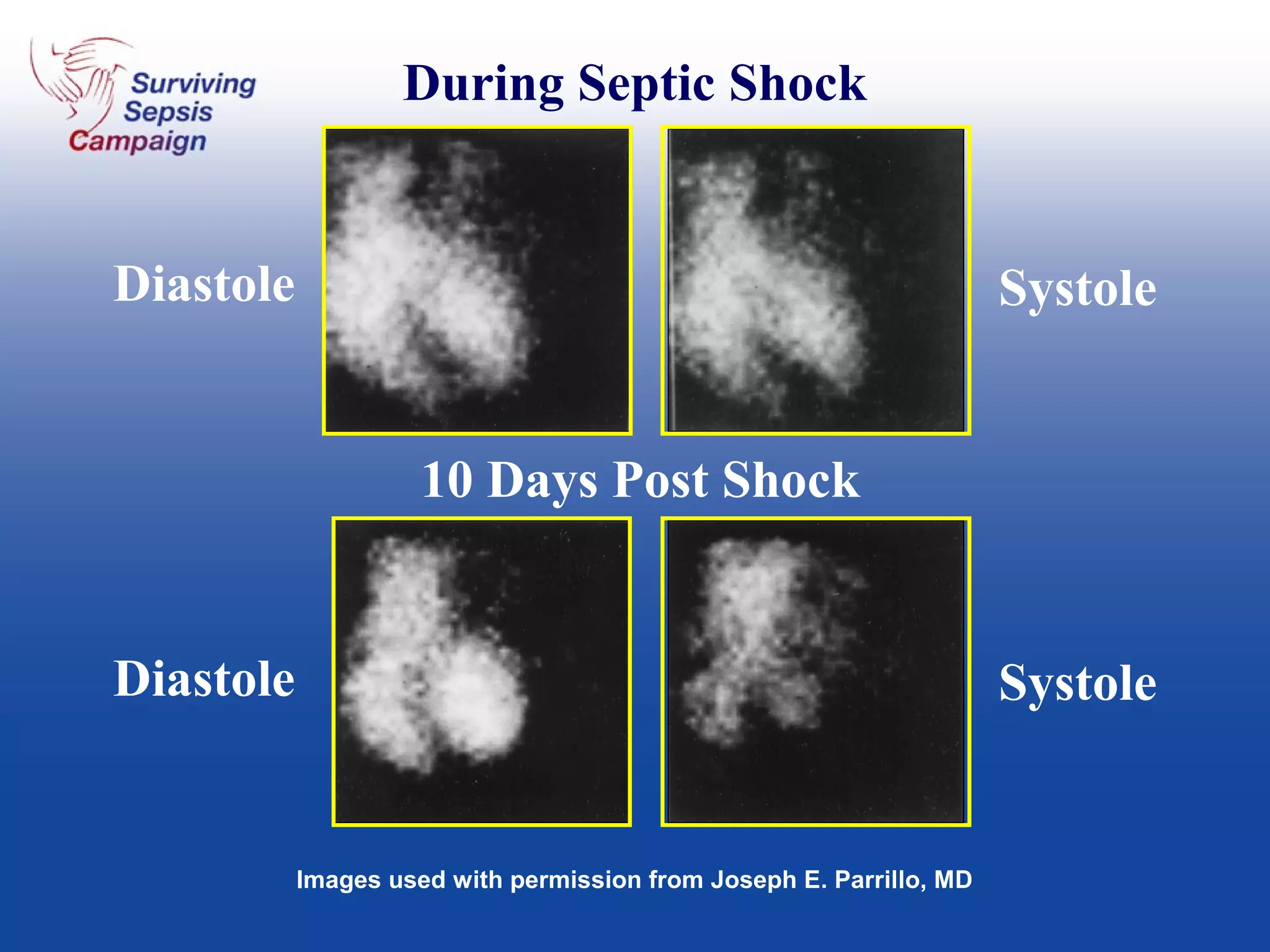 Surviving Sepsis Campaign

During Septic Shock

Diastole

Systole

10 Days Post Shock

Diastole

Systole

Images used with permission from Joseph E. Parrillo, MD